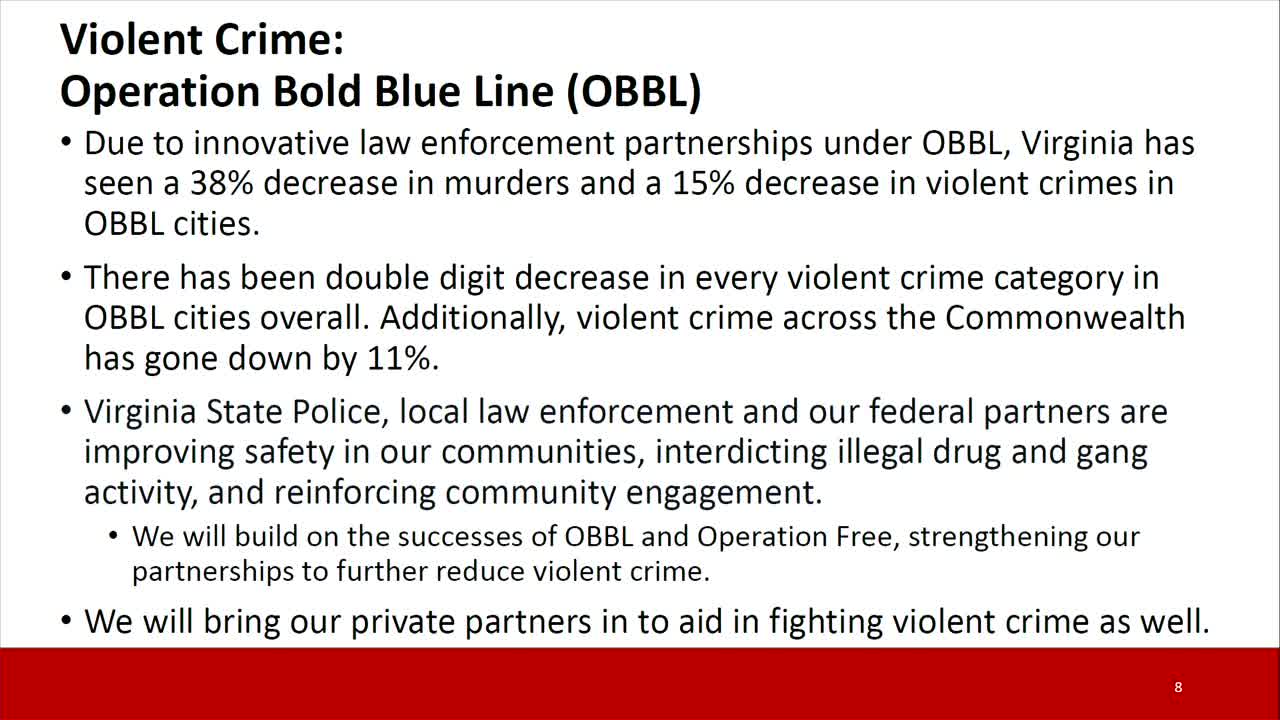 Violent Crime:
Operation Bold Blue Line (OBBL)

• Due to innovative law enforcement partnerships under OBBL, Virginia has seen a 38% decrease in murders and a 15% decrease in violent crimes in OBBL cities.

• There has been double digit decrease in every violent crime category in OBBL cities overall. Additionally, violent crime across the Commonwealth has gone down by 11%.

• Virginia State Police, local law enforcement and our federal partners are improving safety in our communities, interdicting illegal drug and gang activity, and reinforcing community engagement.

• We will build on the successes of OBBL and Operation Free, strengthening our partnerships to further reduce violent crime.

• We will bring our private partners in to aid in fighting violent crime as well.

8